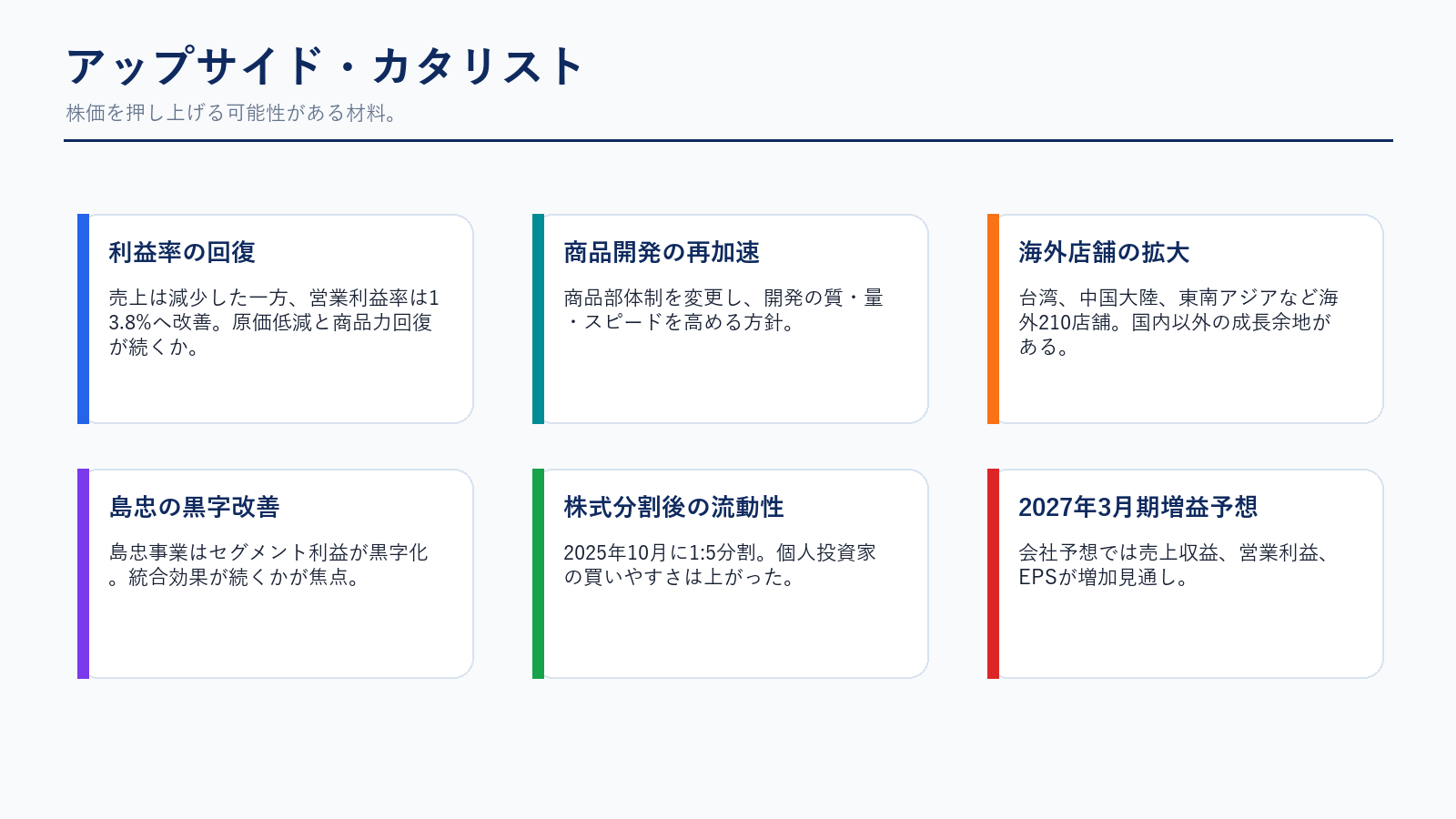 アップサイド・カタリスト

株価を押し上げる可能性がある材料。

利益率の回復

売上は減少した一方、営業利益率は13.8%へ改善。原価低減と商品力回復が続くか。

商品開発の再加速

商品部体制を変更し、開発の質・量・スピードを高める方針。

海外店舗の拡大

台湾、中国大陸、東南アジアなど海外210店舗。国内以外の成長余地がある。

島忠の黒字改善

島忠事業はセグメント利益が黒字化。統合効果が続くかが焦点。

株式分割後の流動性

2025年10月に1:5分割。個人投資家の買いやすさは上がった。

2027年3月期増益予想

会社予想では売上収益、営業利益、EPSが増加見通し。